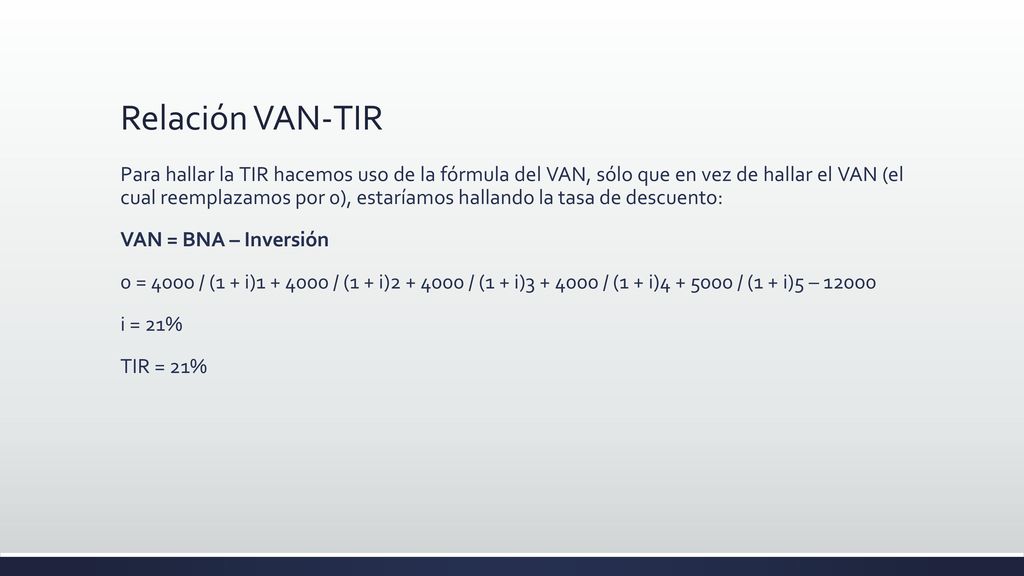 Relación VAN-TIR

Para hallar la TIR hacemos uso de la fórmula del VAN, sólo que en vez de hallar el VAN (el cual reemplazamos por 0), estaríamos hallando la tasa de descuento:

VAN = BNA – Inversión

0 = 4000 / (1 + i)1 + 4000 / (1 + i)2 + 4000 / (1 + i)3 + 4000 / (1 + i)4 + 5000 / (1 + i)5 – 12000

i = 21%

TIR = 21%